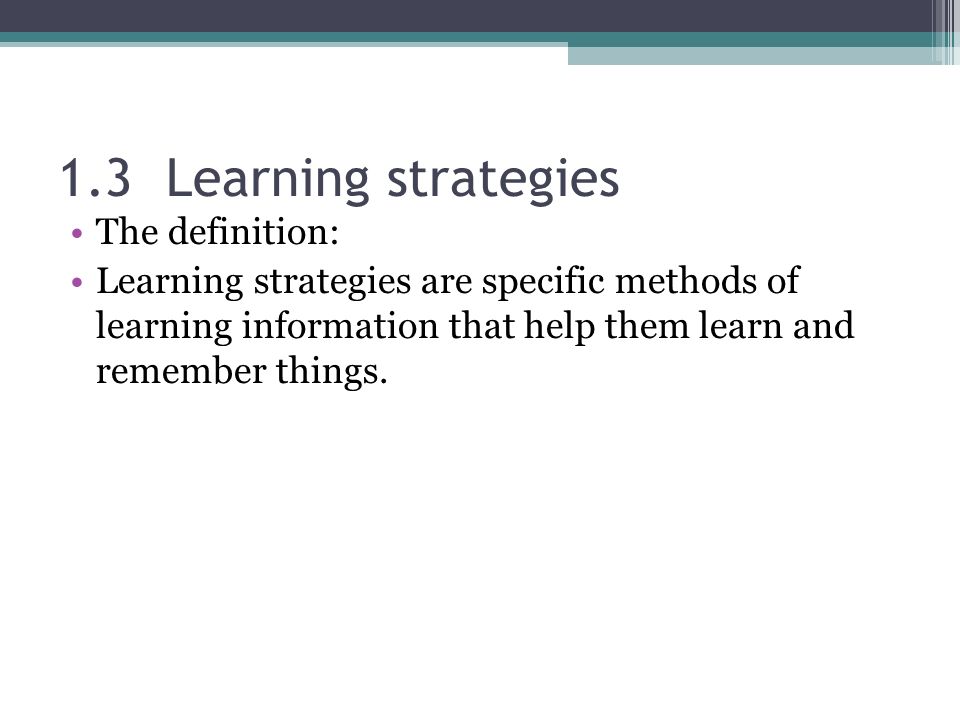 1.3 Learning strategies

• The definition:
• Learning strategies are specific methods of learning information that help them learn and remember things.